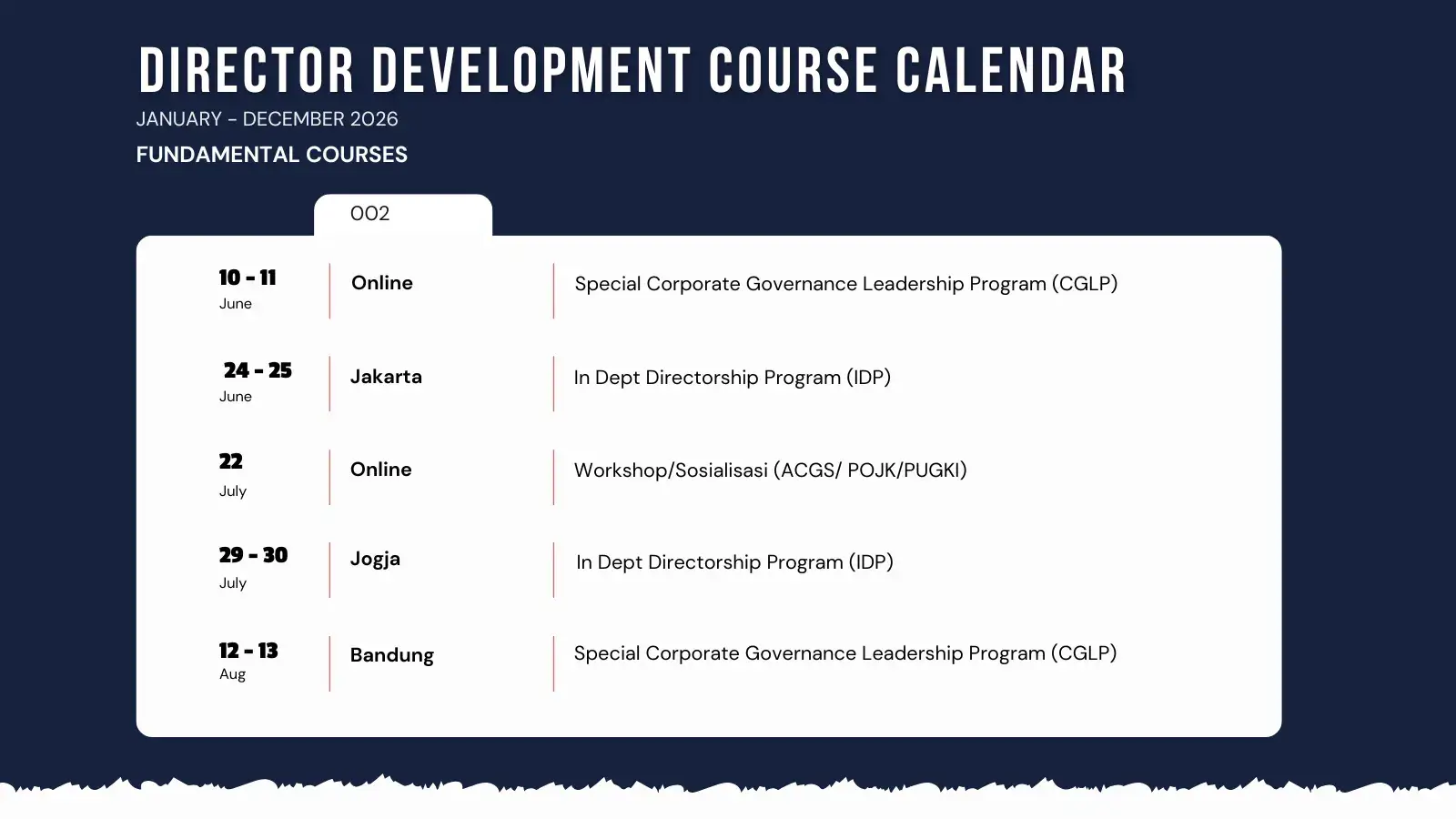 DIRECTOR DEVELOPMENT COURSE CALENDAR

JANUARY - DECEMBER 2026

FUNDAMENTAL COURSES

002

| | | |
|---|---|---|
| 10 - 11 June | Online | Special Corporate Governance Leadership Program (CGLP) |
| 24 - 25 June | Jakarta | In Dept Directorship Program (IDP) |
| 22 July | Online | Workshop/Sosialisasi (ACGS/ POJK/PUGKI) |
| 29 - 30 July | Jogja | In Dept Directorship Program (IDP) |
| 12 - 13 Aug | Bandung | Special Corporate Governance Leadership Program (CGLP) |